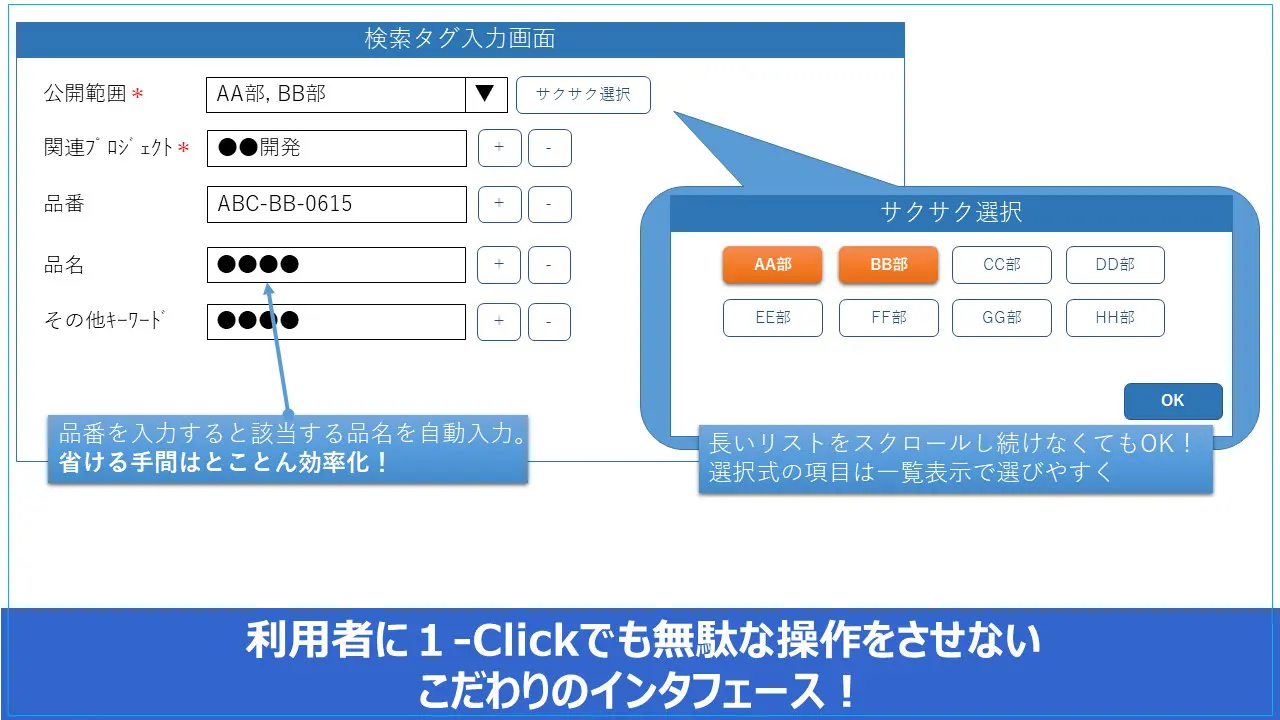 検索タグ入力画面

公開範囲＊ AA部, BB部 ▼ サクサク選択

関連ﾌﾟﾛｼﾞｪｸﾄ＊ ●●開発 ＋ －

品番 ABC-BB-0615 ＋ －

品名 ●●●● ＋ －

その他ｷｰﾜｰﾄﾞ ●●●● ＋ －

品番を入力すると該当する品名を自動入力。
省ける手間はとことん効率化！

サクサク選択

AA部 BB部 CC部 DD部
EE部 FF部 GG部 HH部

OK

長いリストをスクロールし続けなくてもOK！
選択式の項目は一覧表示で選びやすく

利用者に１-Clickでも無駄な操作をさせない
こだわりのインタフェース！